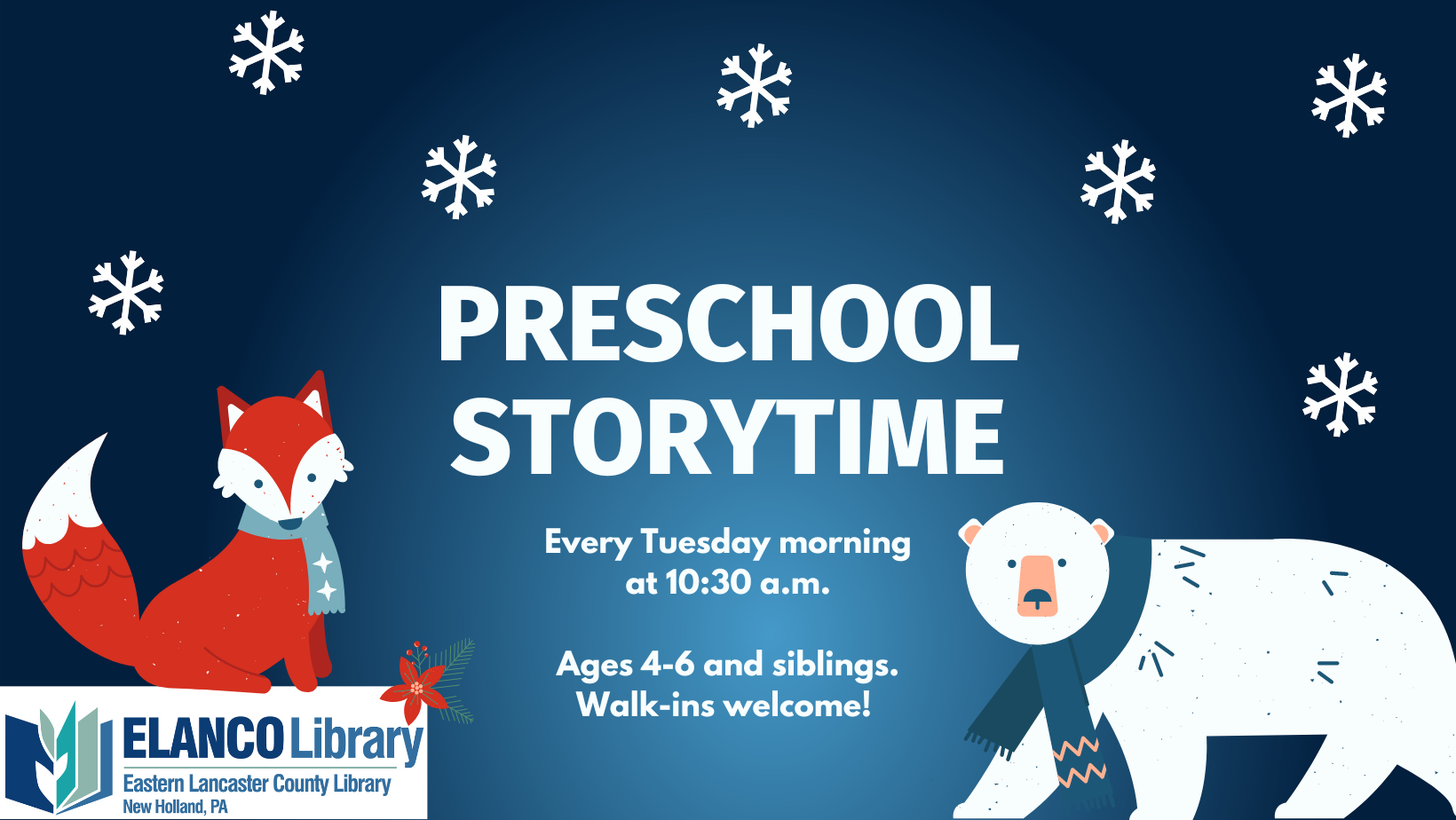 PRESCHOOL STORYTIME

Every Tuesday morning at 10:30 a.m.

Ages 4-6 and siblings. Walk-ins welcome!

ELANCO Library
Eastern Lancaster County Library
New Holland, PA